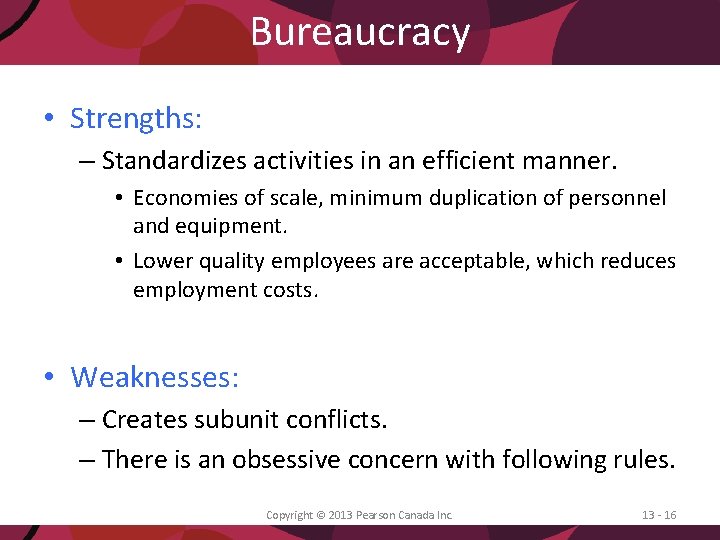 Bureaucracy

• Strengths:
– Standardizes activities in an efficient manner.
• Economies of scale, minimum duplication of personnel and equipment.
• Lower quality employees are acceptable, which reduces employment costs.

• Weaknesses:
– Creates subunit conflicts.
– There is an obsessive concern with following rules.

Copyright © 2013 Pearson Canada Inc.

13 - 16